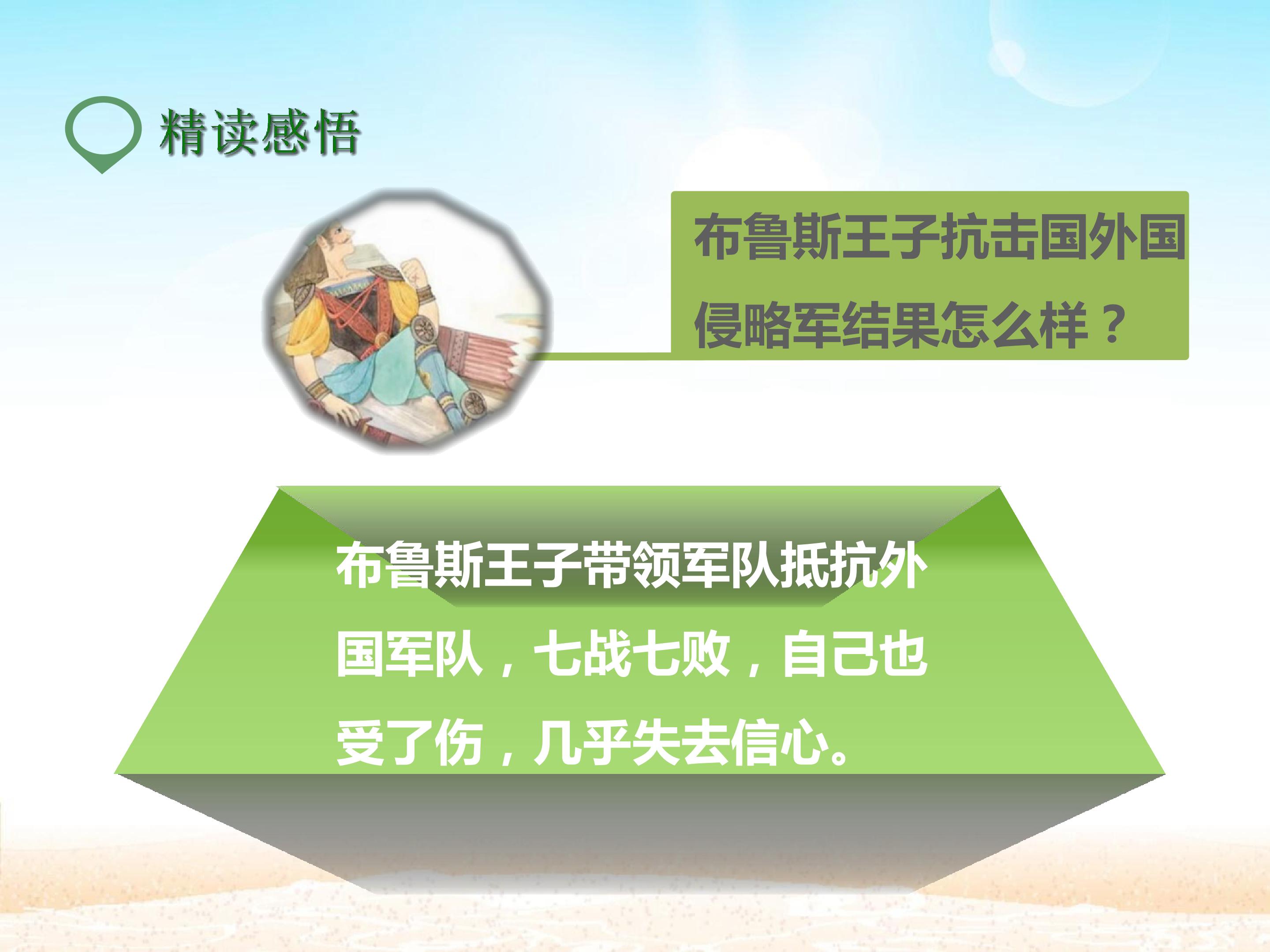 精读感悟

布鲁斯王子抗击国外国侵略军结果怎么样？

布鲁斯王子带领军队抵抗外国军队，七战七败，自己也受了伤，几乎失去信心。